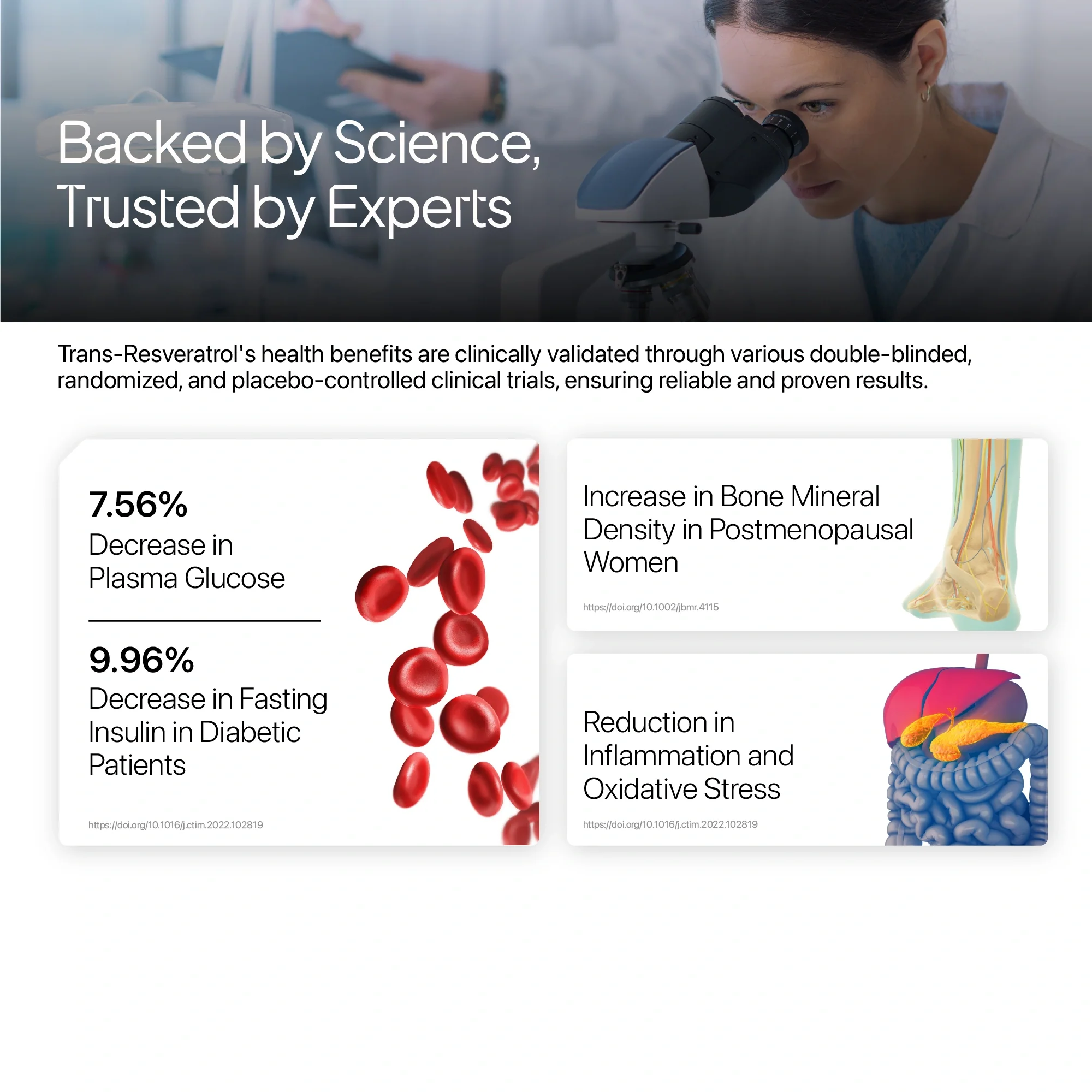 Backed by Science,
Trusted by Experts

Trans-Resveratrol's health benefits are clinically validated through various double-blinded, randomized, and placebo-controlled clinical trials, ensuring reliable and proven results.

7.56%
Decrease in Plasma Glucose

9.96%
Decrease in Fasting Insulin in Diabetic Patients

https://doi.org/10.1016/j.ctim.2022.102819

Increase in Bone Mineral Density in Postmenopausal Women

https://doi.org/10.1002/jbmr.4115

Reduction in Inflammation and Oxidative Stress

https://doi.org/10.1016/j.ctim.2022.102819